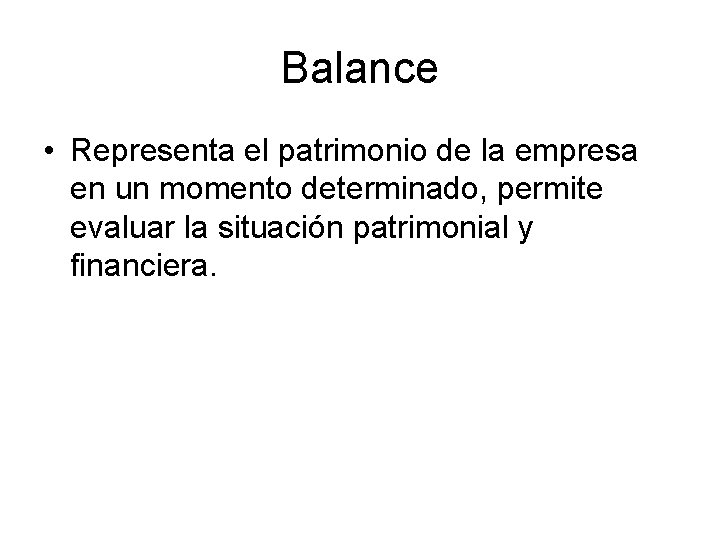 Balance

• Representa el patrimonio de la empresa en un momento determinado, permite evaluar la situación patrimonial y financiera.